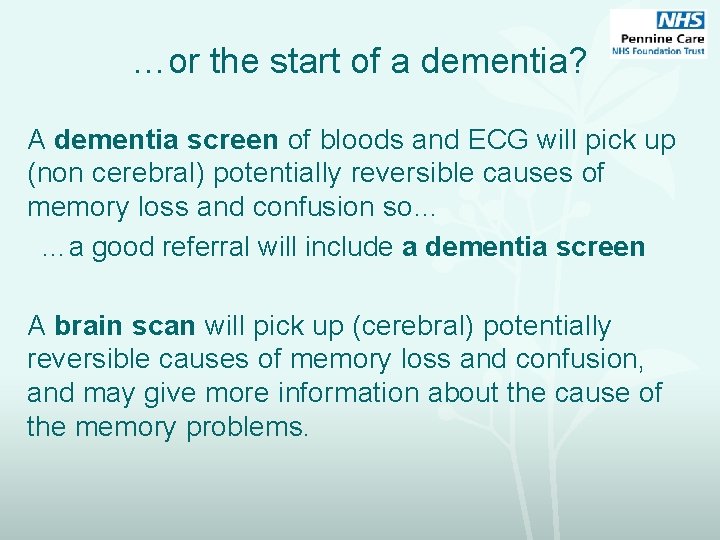 NHS
Pennine Care
NHS Foundation Trust

…or the start of a dementia?

A dementia screen of bloods and ECG will pick up (non cerebral) potentially reversible causes of memory loss and confusion so…

…a good referral will include a dementia screen

A brain scan will pick up (cerebral) potentially reversible causes of memory loss and confusion, and may give more information about the cause of the memory problems.